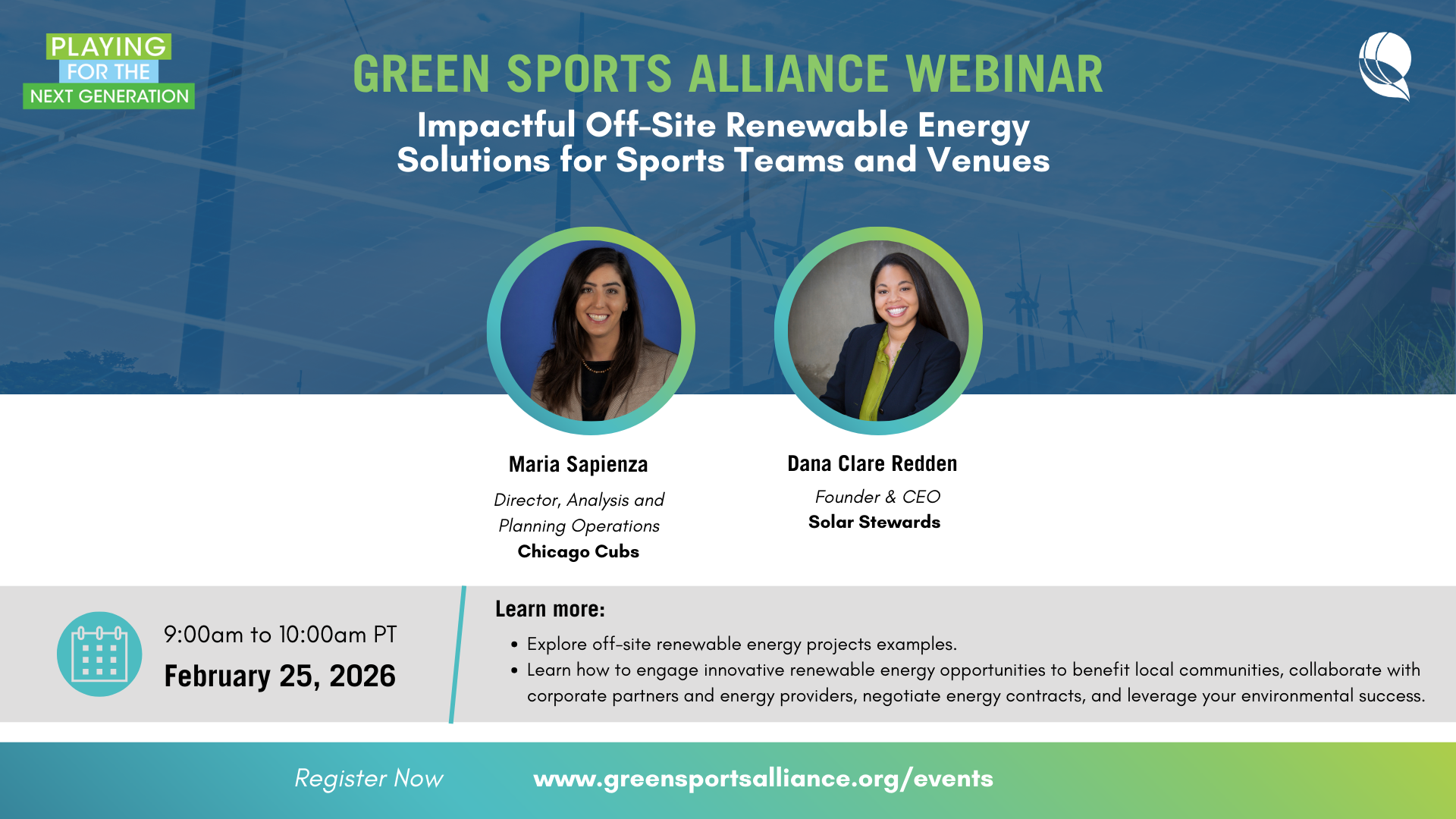 PLAYING FOR THE NEXT GENERATION

GREEN SPORTS ALLIANCE WEBINAR

Impactful Off-Site Renewable Energy Solutions for Sports Teams and Venues

Maria Sapienza
Director, Analysis and Planning Operations
Chicago Cubs

Dana Clare Redden
Founder & CEO
Solar Stewards

9:00am to 10:00am PT
February 25, 2026

Learn more:
• Explore off-site renewable energy projects examples.
• Learn how to engage innovative renewable energy opportunities to benefit local communities, collaborate with corporate partners and energy providers, negotiate energy contracts, and leverage your environmental success.

Register Now www.greensportsalliance.org/events